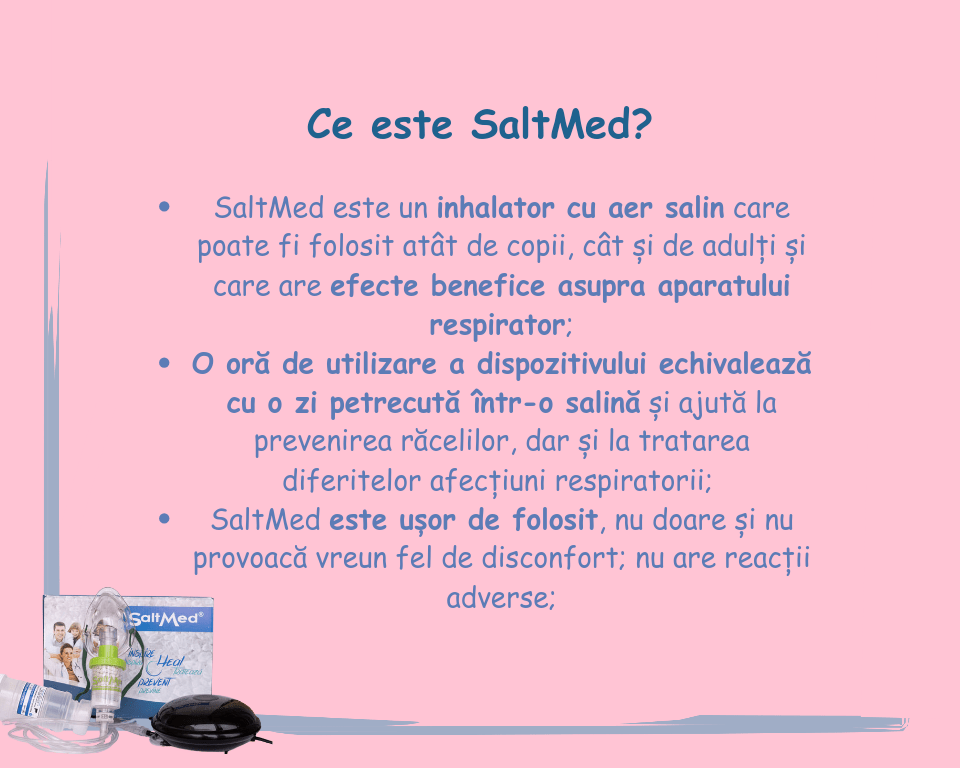 Ce este SaltMed?

• SaltMed este un inhalator cu aer salin care poate fi folosit atât de copii, cât și de adulți și care are efecte benefice asupra aparatului respirator;

• O oră de utilizare a dispozitivului echivalează cu o zi petrecută într-o salină și ajută la prevenirea răcelilor, dar și la tratarea diferitelor afecțiuni respiratorii;

• SaltMed este ușor de folosit, nu doare și nu provoacă vreun fel de disconfort; nu are reacții adverse;

SaltMed®
INSPIRE
Heal
PREVENT